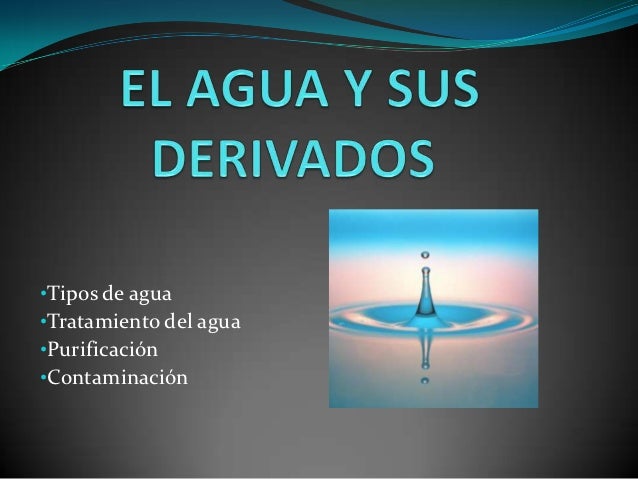 EL AGUA Y SUS DERIVADOS

•Tipos de agua
•Tratamiento del agua
•Purificación
•Contaminación